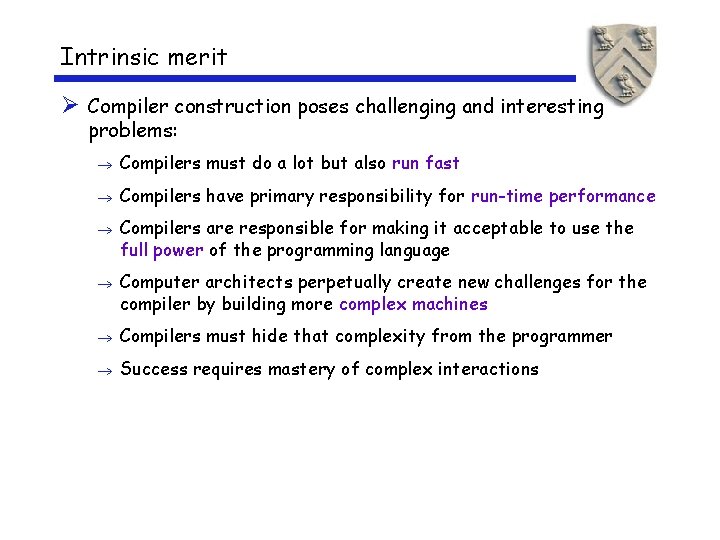 Intrinsic merit

➢ Compiler construction poses challenging and interesting problems:

→ Compilers must do a lot but also run fast

→ Compilers have primary responsibility for run-time performance

→ Compilers are responsible for making it acceptable to use the full power of the programming language

→ Computer architects perpetually create new challenges for the compiler by building more complex machines

→ Compilers must hide that complexity from the programmer

→ Success requires mastery of complex interactions